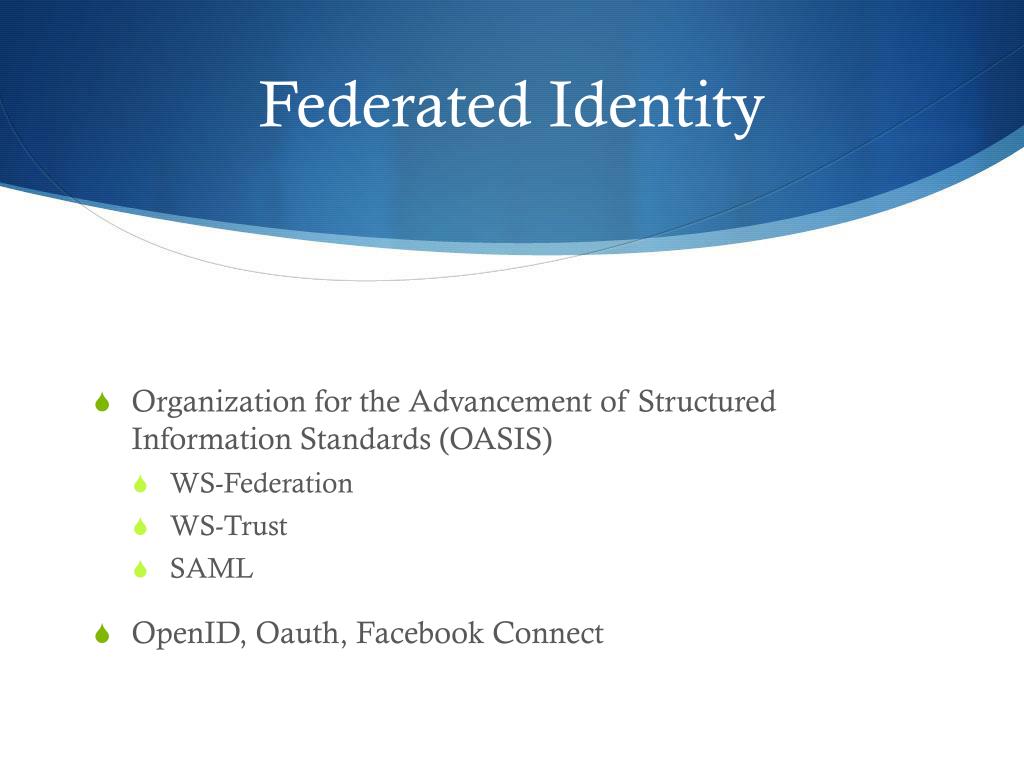 Federated Identity

Organization for the Advancement of Structured Information Standards (OASIS)

WS-Federation

WS-Trust

SAML

OpenID, Oauth, Facebook Connect